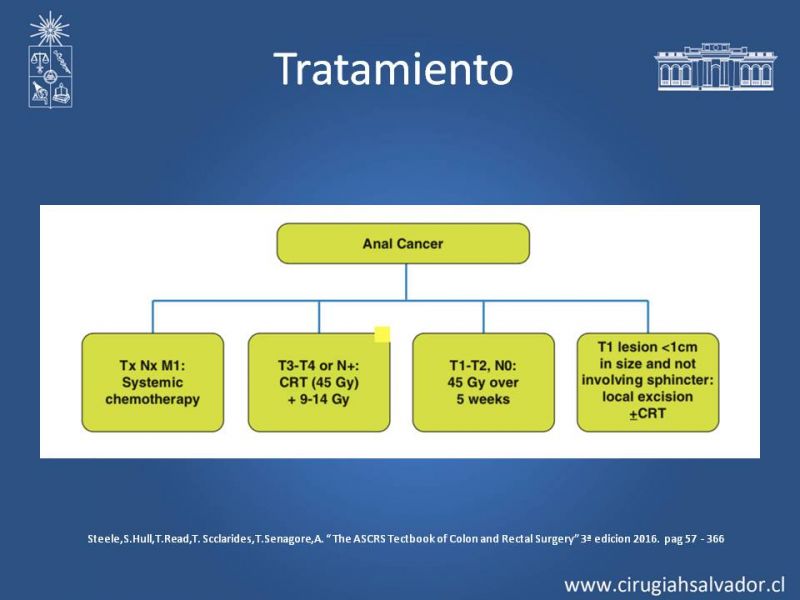 Tratamiento

Anal Cancer

Tx Nx M1: Systemic chemotherapy

T3-T4 or N+: CRT (45 Gy) + 9-14 Gy

T1-T2, N0: 45 Gy over 5 weeks

T1 lesion <1cm in size and not involving sphincter: local excision ±CRT

Steele,S.Hull,T.Read,T. Scclarides,T.Senagore,A. "The ASCRS Tectbook of Colon and Rectal Surgery" 3ª edicion 2016. pag 57 - 366

www.cirugiahsalvador.cl